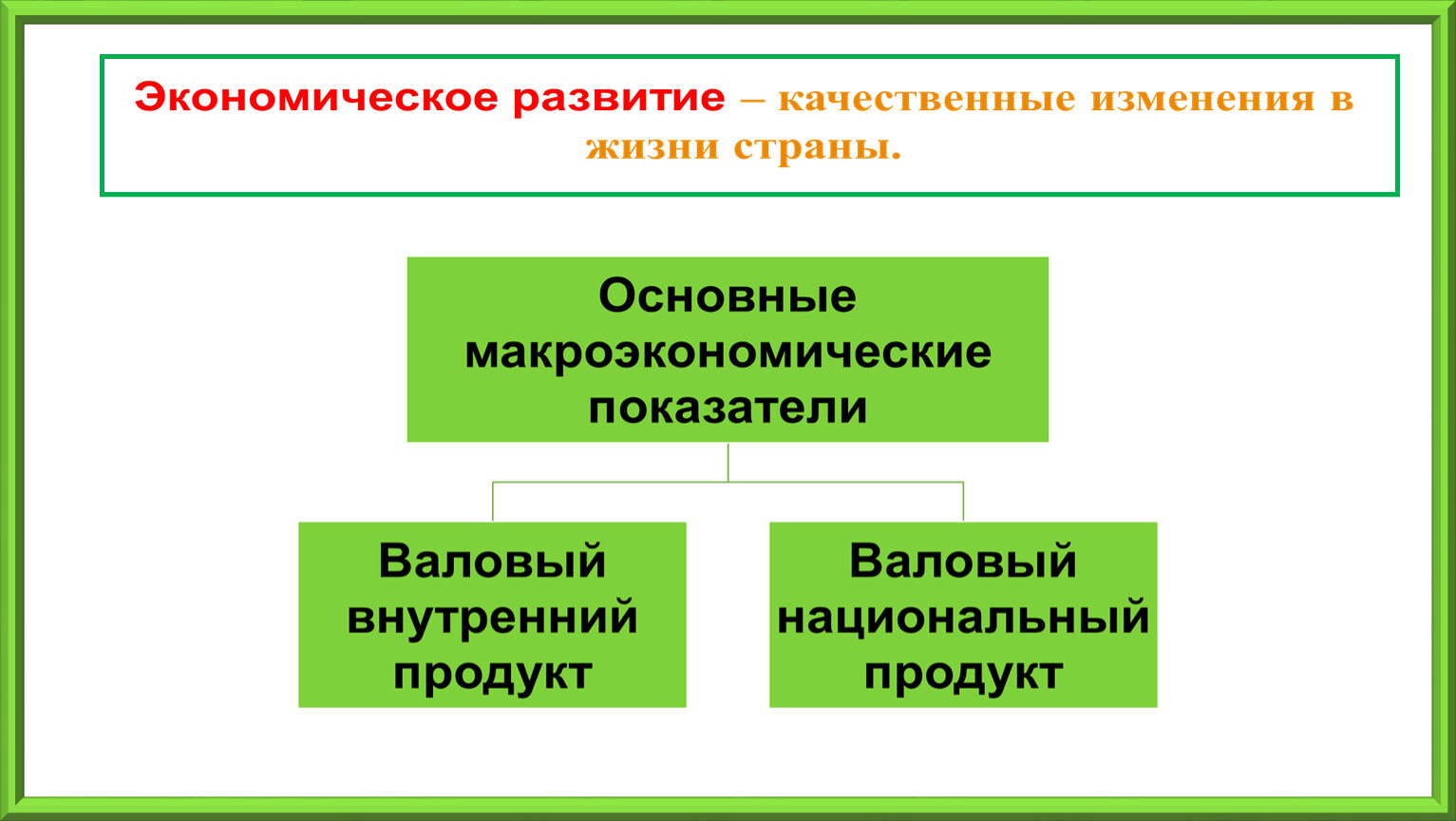 Экономическое развитие – качественные изменения в жизни страны.

Основные макроэкономические показатели

Валовый внутренний продукт

Валовый национальный продукт